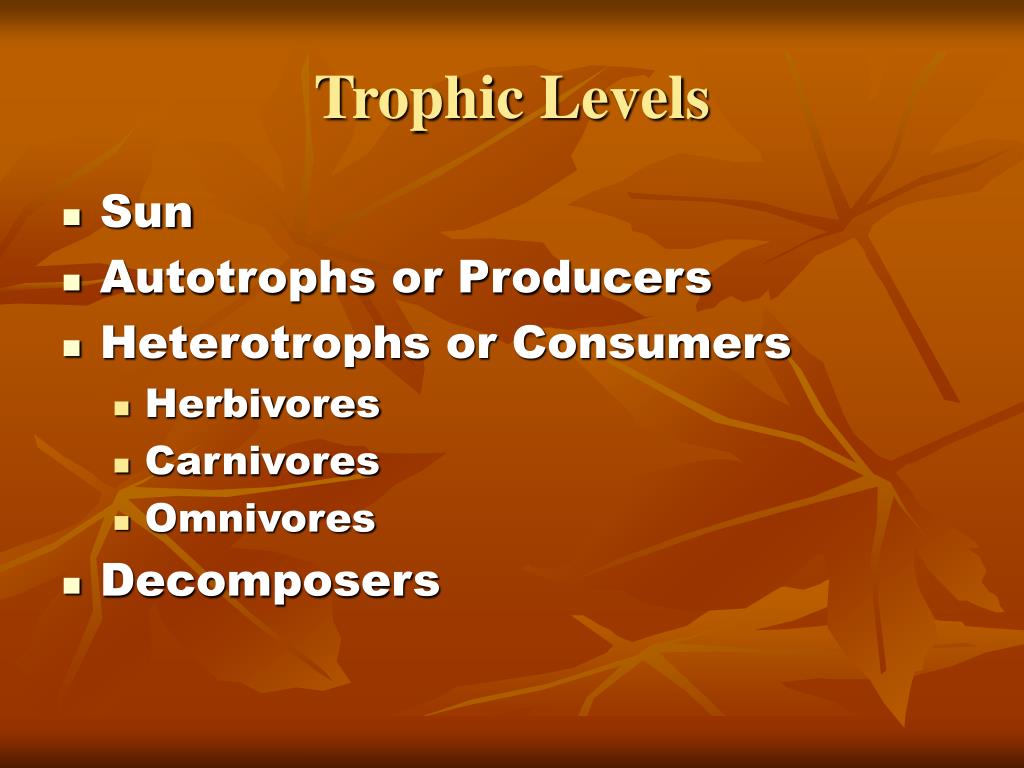 Trophic Levels

- Sun
- Autotrophs or Producers
- Heterotrophs or Consumers
  - Herbivores
  - Carnivores
  - Omnivores
- Decomposers